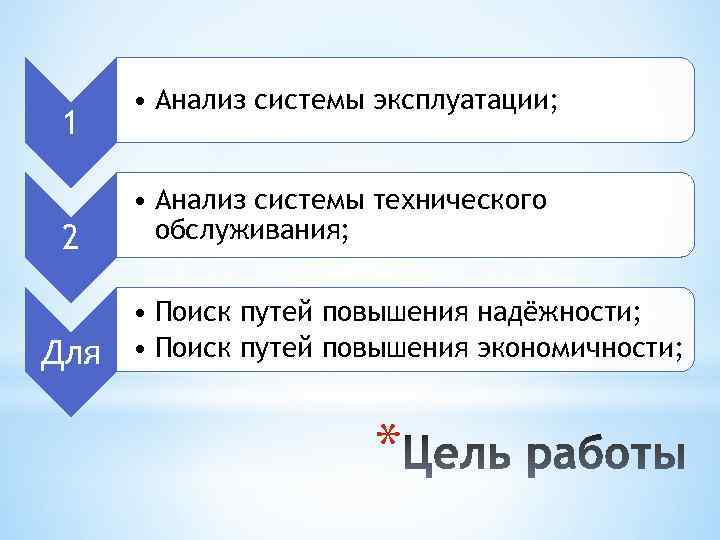 1

• Анализ системы эксплуатации;

2

• Анализ системы технического обслуживания;

Для

• Поиск путей повышения надёжности;
• Поиск путей повышения экономичности;

*Цель работы